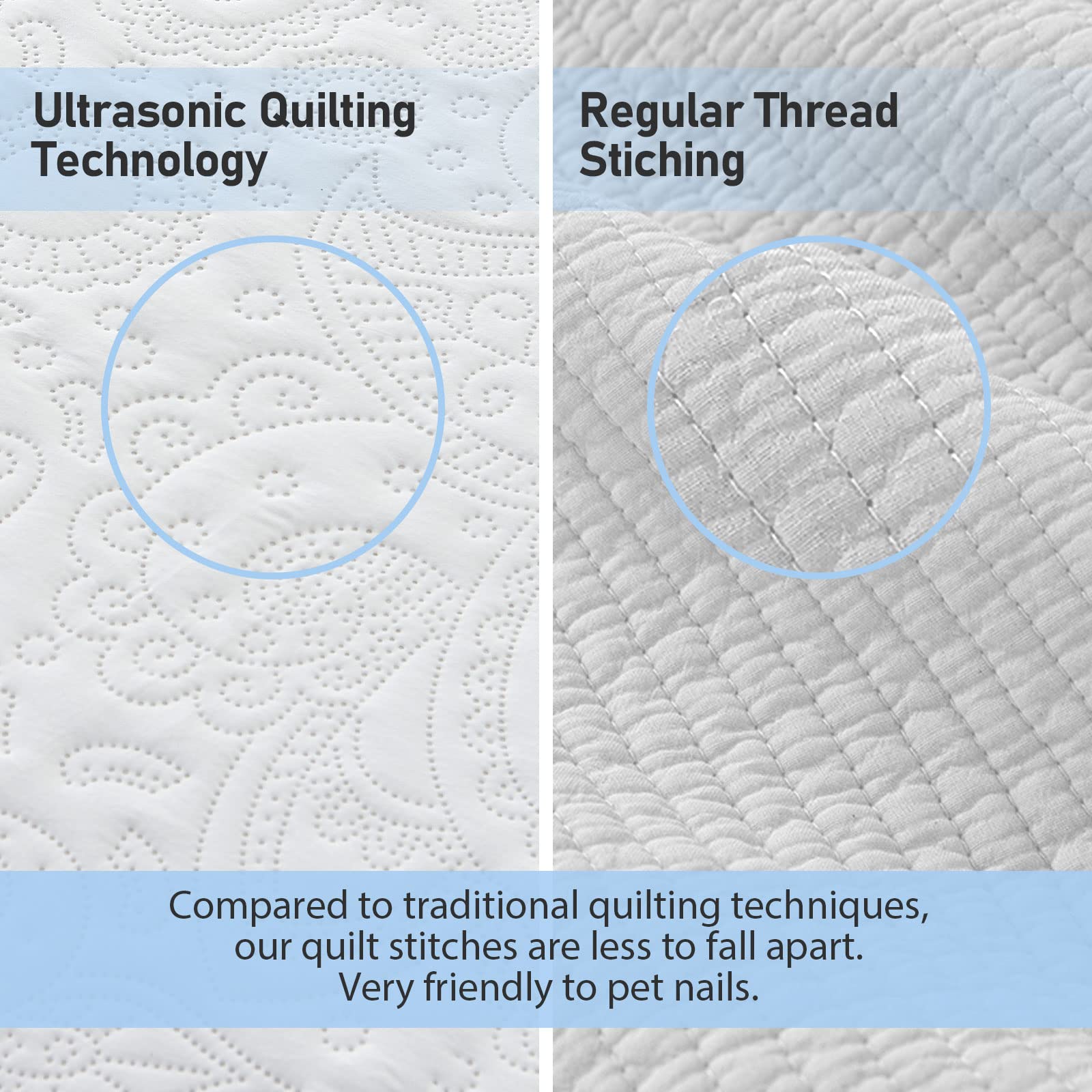 Ultrasonic Quilting Technology

Regular Thread Stiching

Compared to traditional quilting techniques, our quilt stitches are less to fall apart. Very friendly to pet nails.